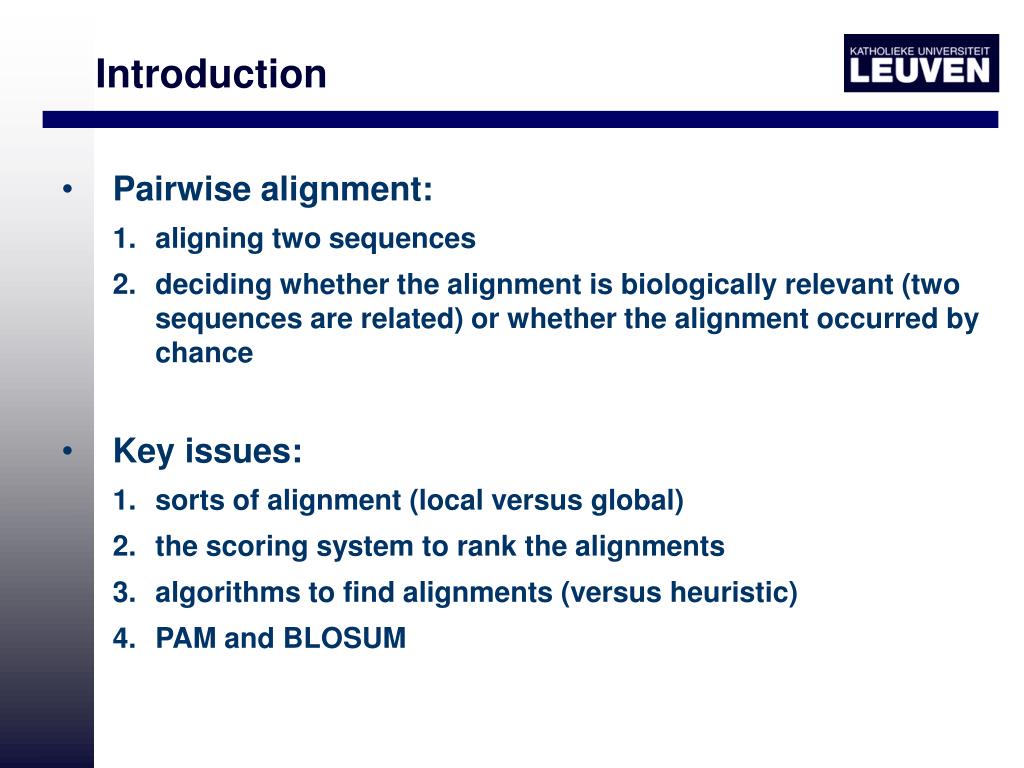 Introduction

KATHOLIEKE UNIVERSITEIT
LEUVEN

• Pairwise alignment:
1. aligning two sequences
2. deciding whether the alignment is biologically relevant (two sequences are related) or whether the alignment occurred by chance

• Key issues:
1. sorts of alignment (local versus global)
2. the scoring system to rank the alignments
3. algorithms to find alignments (versus heuristic)
4. PAM and BLOSUM